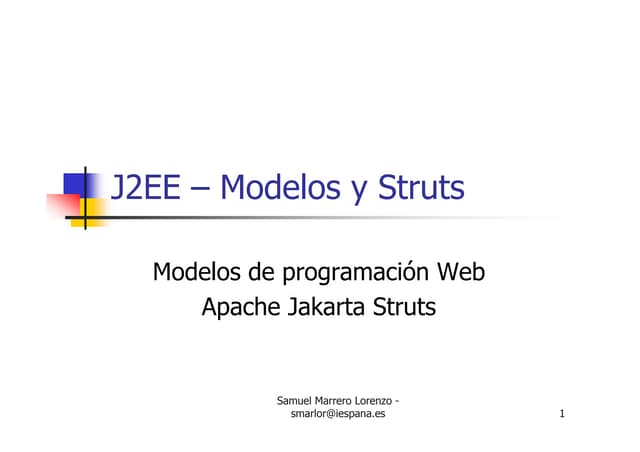 J2EE – Modelos y Struts

Modelos de programación Web
Apache Jakarta Struts

Samuel Marrero Lorenzo - smarlor@iespana.es

1